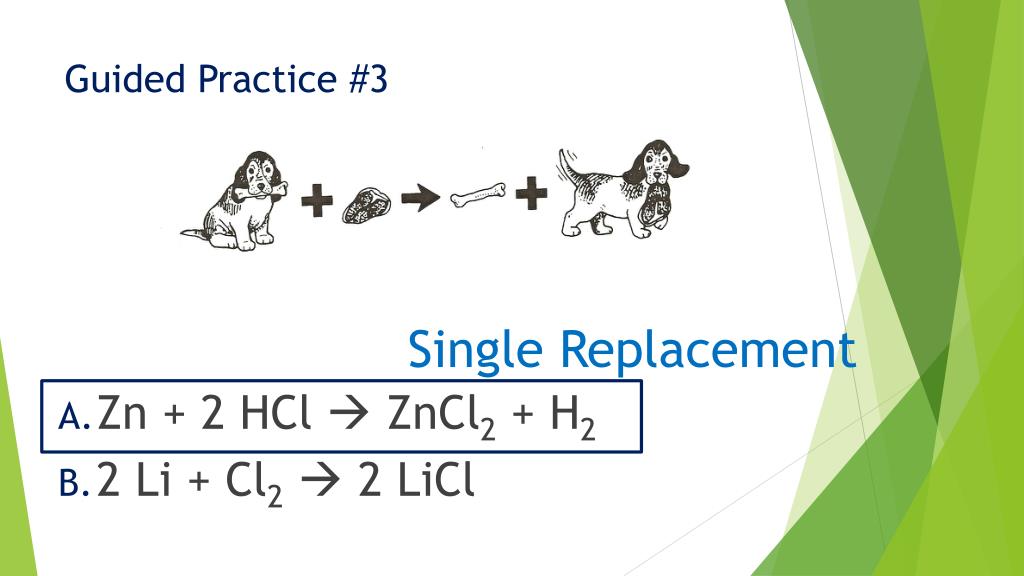 Guided Practice #3

Single Replacement

A. $Zn + 2\ HCl \rightarrow ZnCl_2 + H_2$

B. $2\ Li + Cl_2 \rightarrow 2\ LiCl$